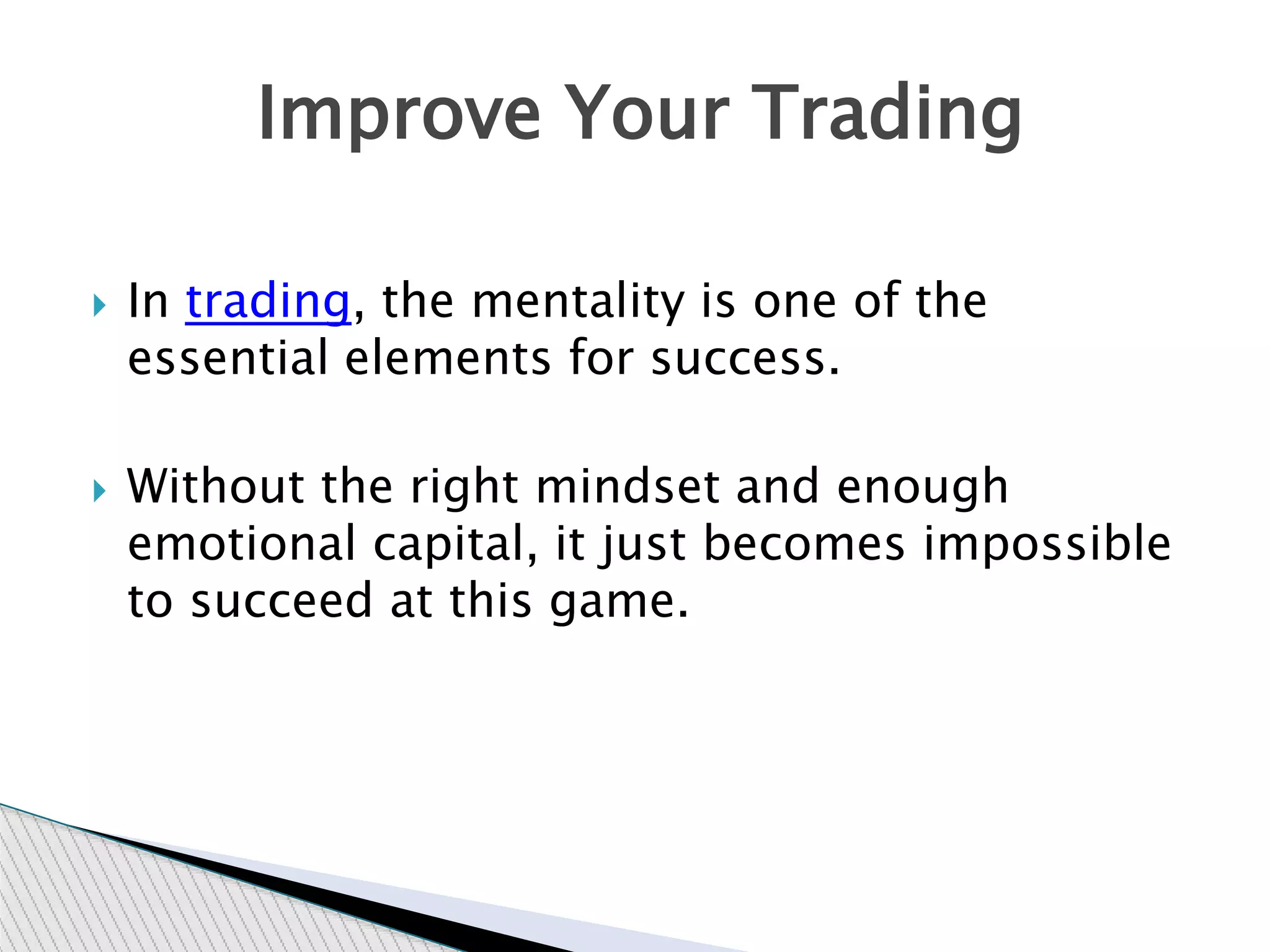 Improve Your Trading

In trading, the mentality is one of the essential elements for success.

Without the right mindset and enough emotional capital, it just becomes impossible to succeed at this game.